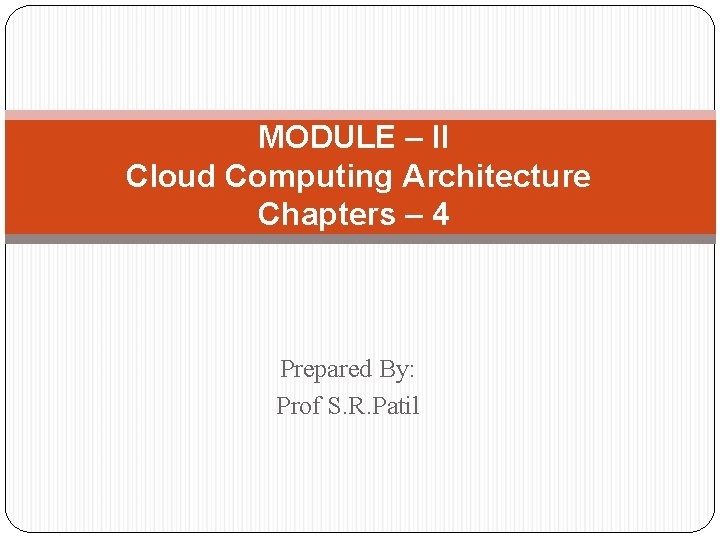 MODULE – II
Cloud Computing Architecture
Chapters – 4

Prepared By:
Prof S.R.Patil